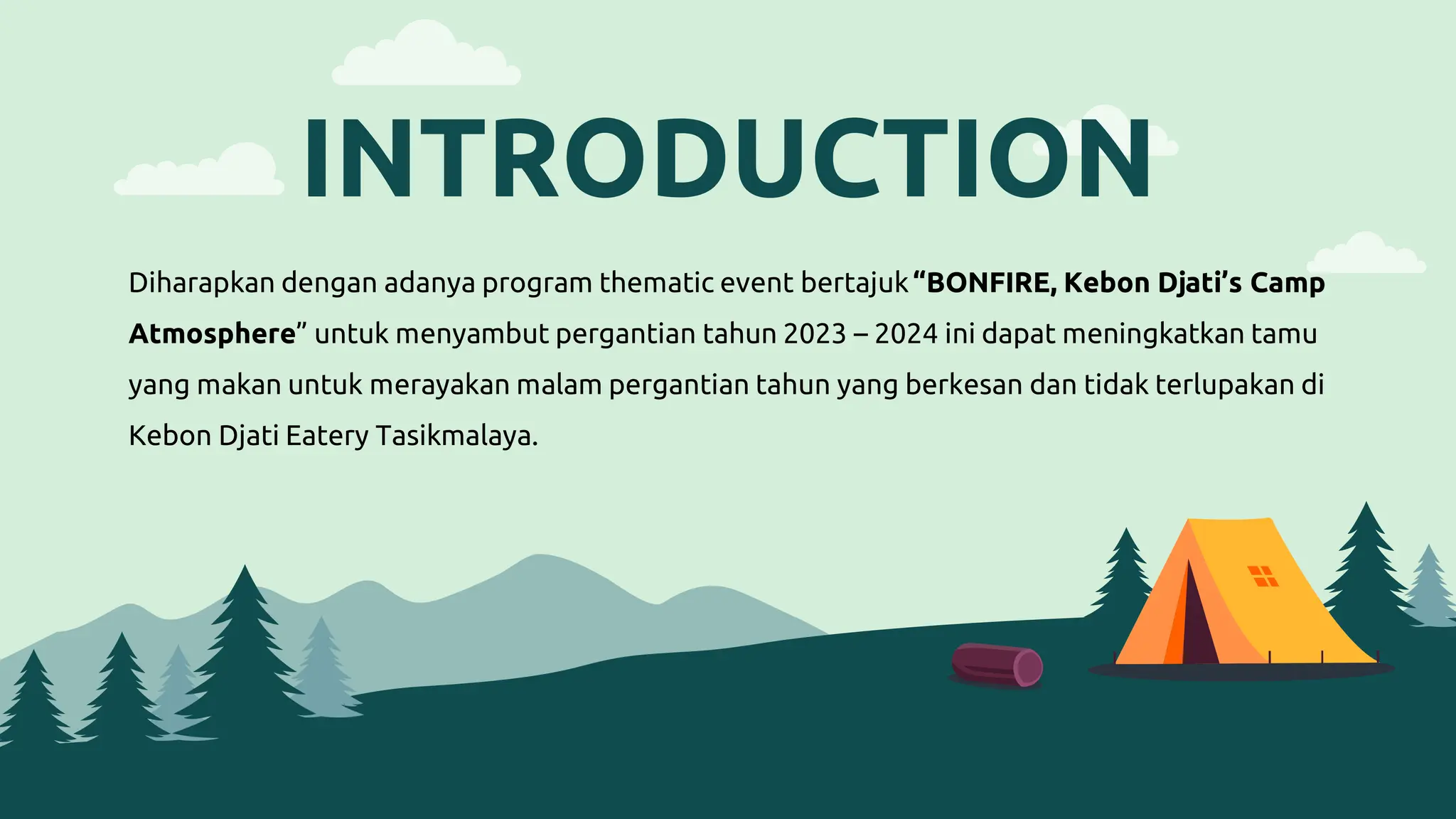 INTRODUCTION

Diharapkan dengan adanya program thematic event bertajuk “BONFIRE, Kebon Djati’s Camp Atmosphere” untuk menyambut pergantian tahun 2023 – 2024 ini dapat meningkatkan tamu yang makan untuk merayakan malam pergantian tahun yang berkesan dan tidak terlupakan di Kebon Djati Eatery Tasikmalaya.